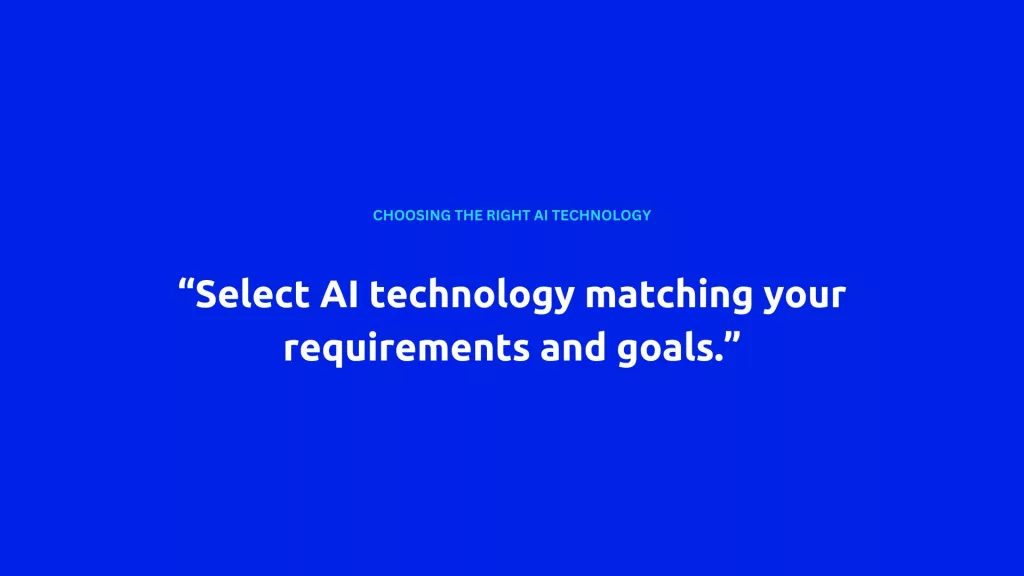 CHOOSING THE RIGHT AI TECHNOLOGY

“Select AI technology matching your requirements and goals.”